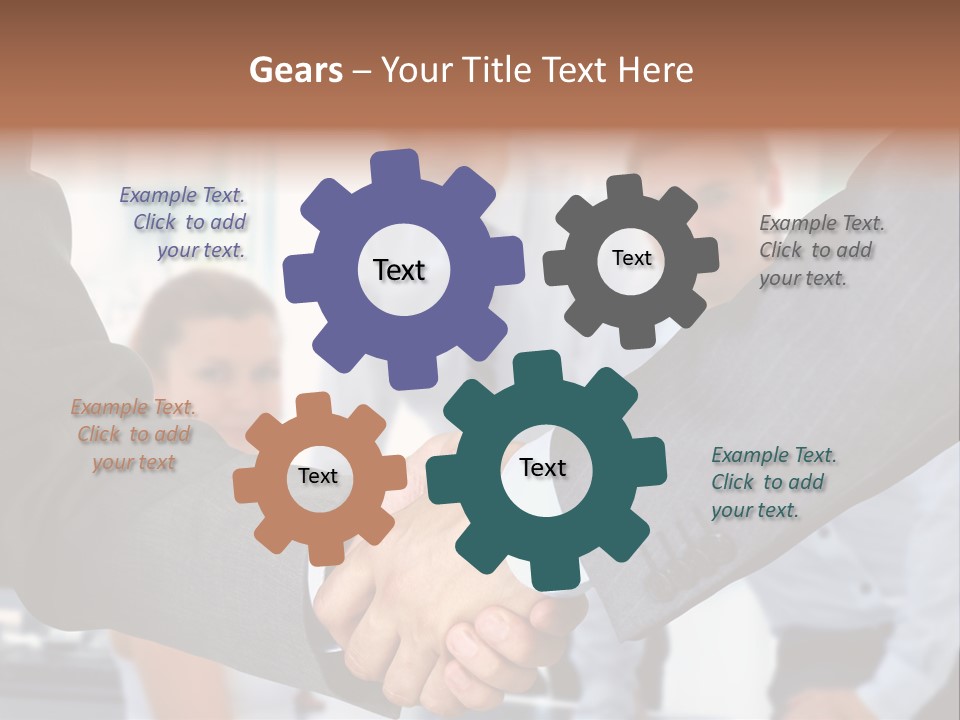 Gears – Your Title Text Here

Example Text. Click to add your text.

Text

Text

Example Text. Click to add your text.

Example Text. Click to add your text

Text

Text

Example Text. Click to add your text.